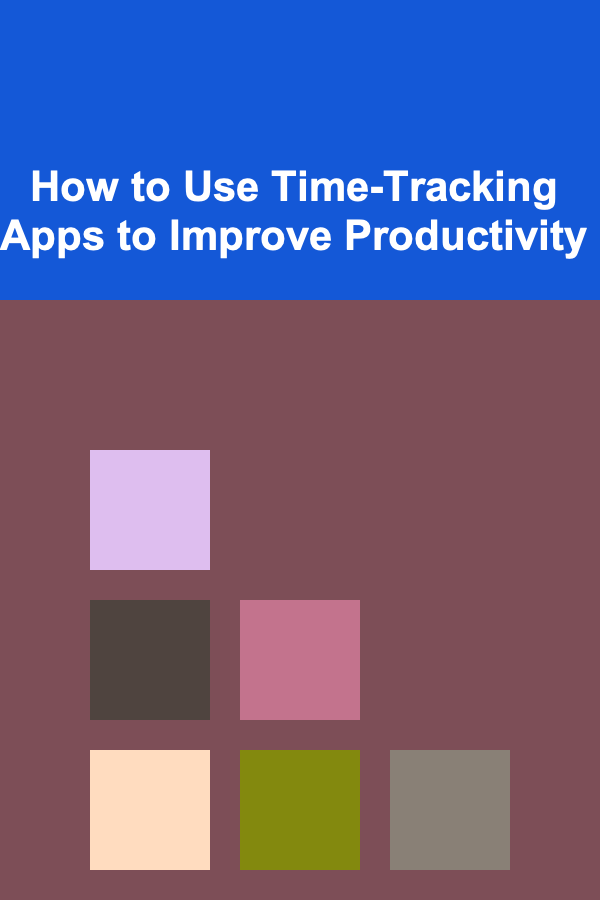 How to Use Time-Tracking Apps to Improve Productivity